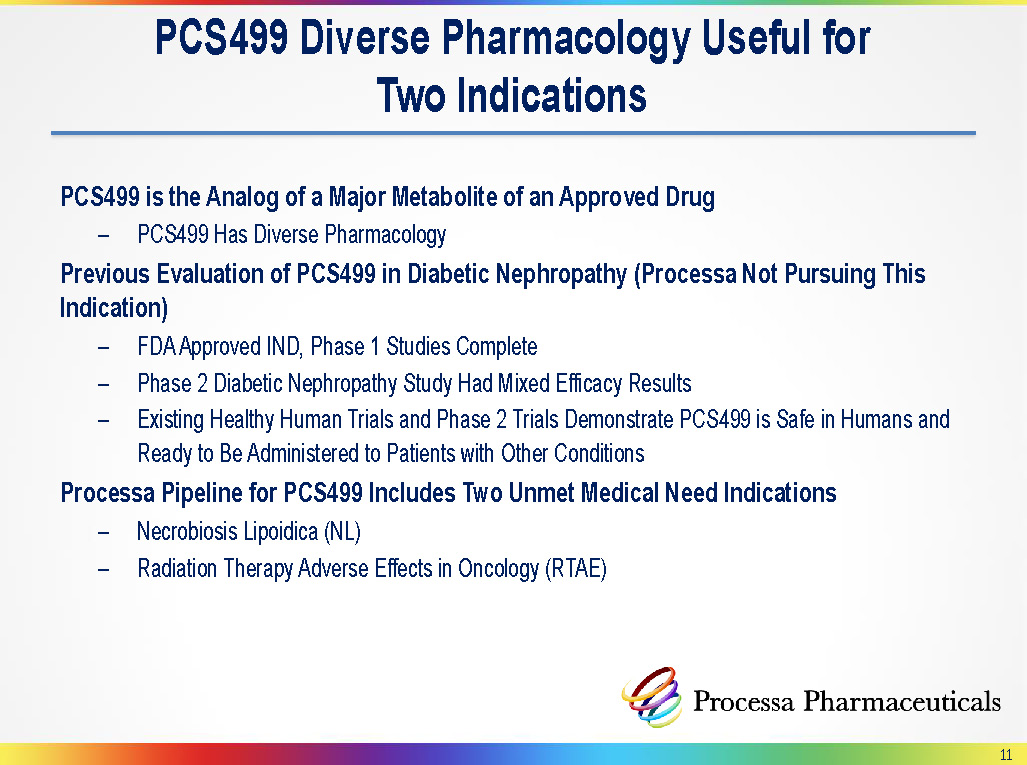 PCS499 Diverse Pharmacology Useful for Two Indications

PCS499 is the Analog of a Major Metabolite of an Approved Drug

– PCS499 Has Diverse Pharmacology

Previous Evaluation of PCS499 in Diabetic Nephropathy (Processa Not Pursuing This Indication)

– FDA Approved IND, Phase 1 Studies Complete

– Phase 2 Diabetic Nephropathy Study Had Mixed Efficacy Results

– Existing Healthy Human Trials and Phase 2 Trials Demonstrate PCS499 is Safe in Humans and Ready to Be Administered to Patients with Other Conditions

Processa Pipeline for PCS499 Includes Two Unmet Medical Need Indications

– Necrobiosis Lipoidica (NL)

– Radiation Therapy Adverse Effects in Oncology (RTAE)

Processa Pharmaceuticals

11